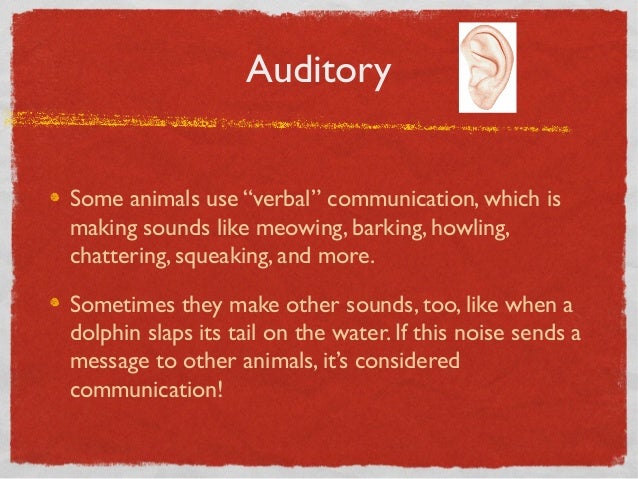 Auditory

• Some animals use “verbal” communication, which is making sounds like meowing, barking, howling, chattering, squeaking, and more.

• Sometimes they make other sounds, too, like when a dolphin slaps its tail on the water. If this noise sends a message to other animals, it’s considered communication!